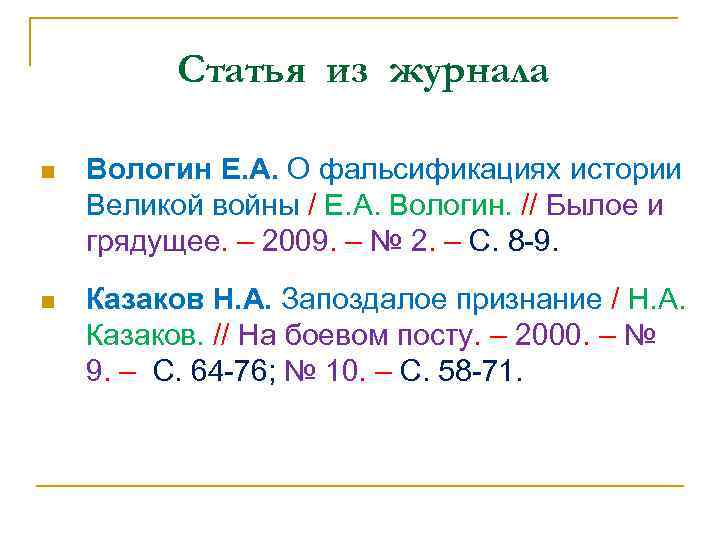 Статья из журнала

Вологин Е.А. О фальсификациях истории Великой войны / Е.А. Вологин. // Былое и грядущее. – 2009. – № 2. – С. 8-9.

Казаков Н.А. Запоздалое признание / Н.А. Казаков. // На боевом посту. – 2000. – № 9. – С. 64-76; № 10. – С. 58-71.